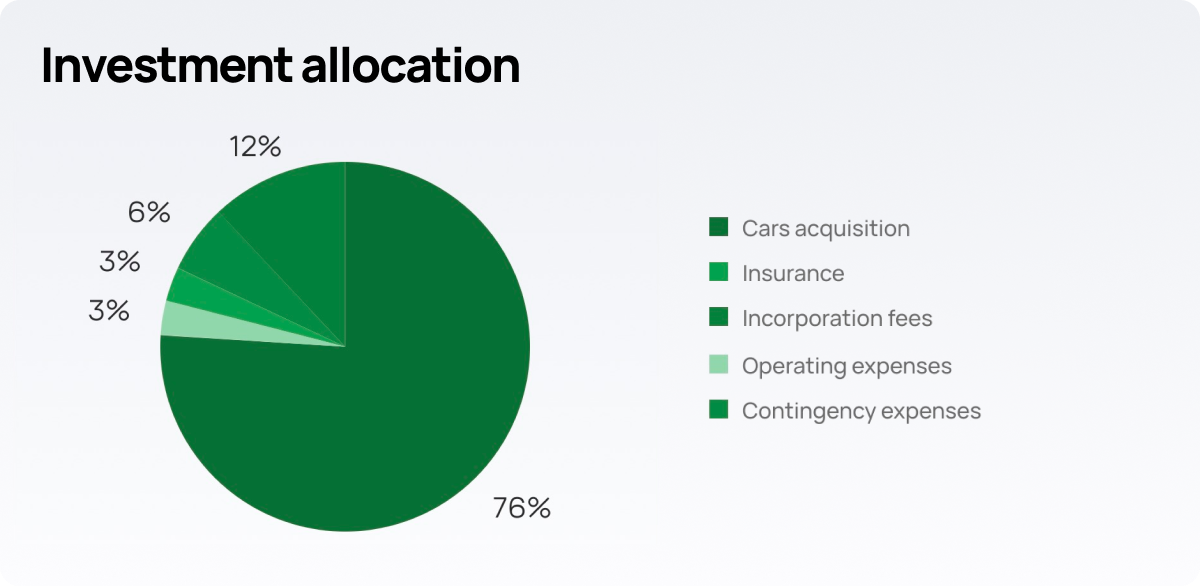 Investment allocation

12%

6%

3%

3%

76%

Cars acquisition
Insurance
Incorporation fees
Operating expenses
Contingency expenses